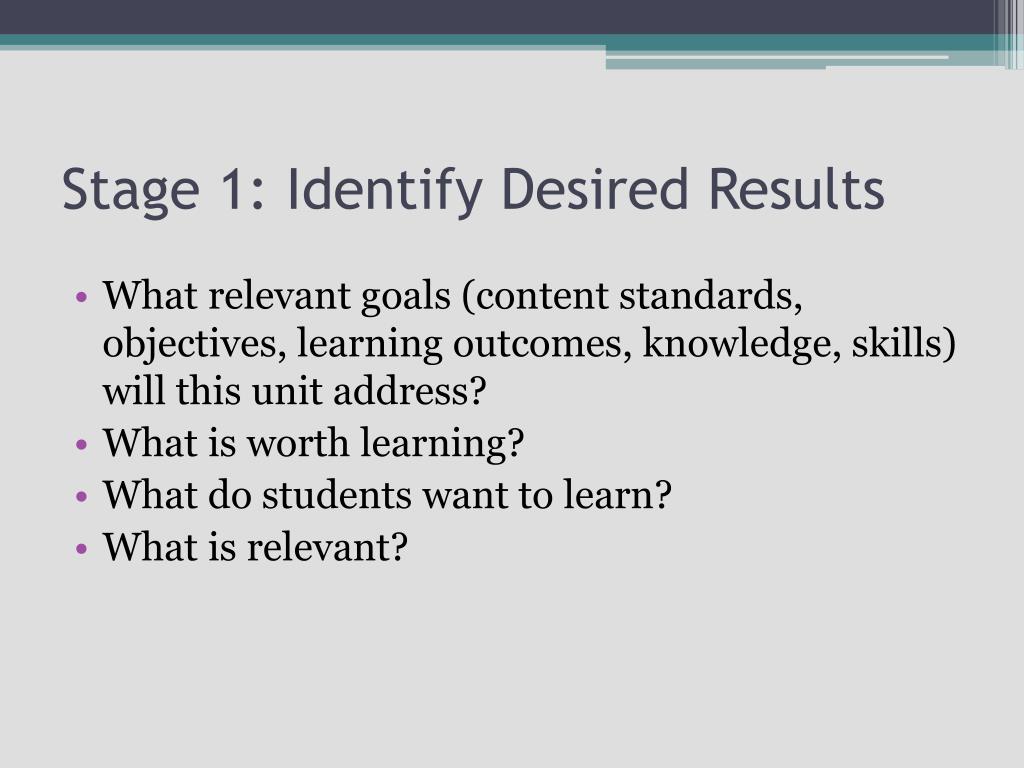 Stage 1: Identify Desired Results

• What relevant goals (content standards, objectives, learning outcomes, knowledge, skills) will this unit address?
• What is worth learning?
• What do students want to learn?
• What is relevant?